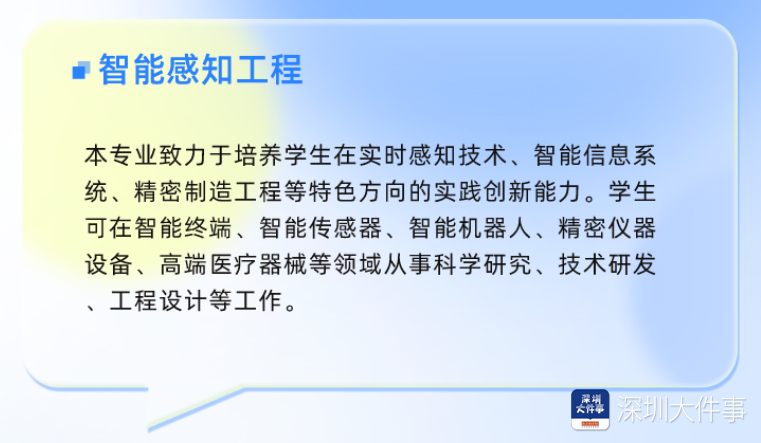 智能感知工程

本专业致力于培养学生在实时感知技术、智能信息系统、精密制造工程等特色方向的实践创新能力。学生可在智能终端、智能传感器、智能机器人、精密仪器设备、高端医疗器械等领域从事科学研究、技术研发、工程设计等工作。

深圳大件事 深圳大件事